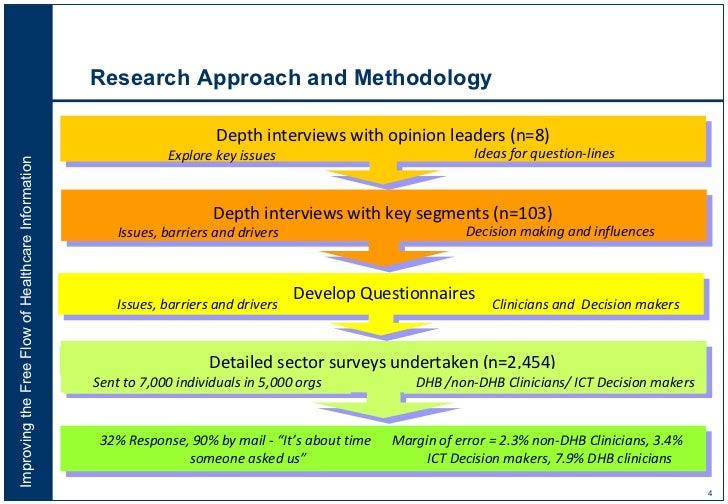 Improving the Free Flow of Healthcare Information

Research Approach and Methodology

Depth interviews with opinion leaders (n=8)
Explore key issues
Ideas for question-lines

Depth interviews with key segments (n=103)
Issues, barriers and drivers
Decision making and influences

Develop Questionnaires
Issues, barriers and drivers
Clinicians and Decision makers

Detailed sector surveys undertaken (n=2,454)
Sent to 7,000 individuals in 5,000 orgs
DHB /non-DHB Clinicians/ ICT Decision makers

32% Response, 90% by mail - "It's about time someone asked us"
Margin of error = 2.3% non-DHB Clinicians, 3.4% ICT Decision makers, 7.9% DHB clinicians

4